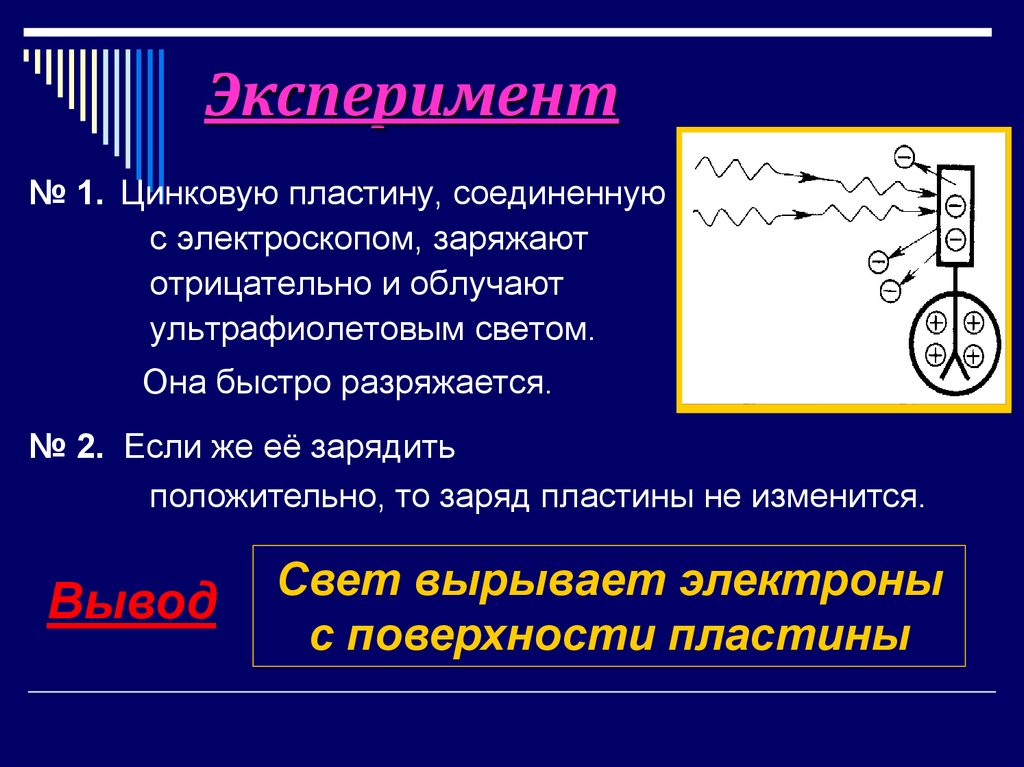 Эксперимент

№ 1. Цинковую пластину, соединенную с электроскопом, заряжают отрицательно и облучают ультрафиолетовым светом.

Она быстро разряжается.

№ 2. Если же её зарядить положительно, то заряд пластины не изменится.

Вывод

Свет вырывает электроны с поверхности пластины